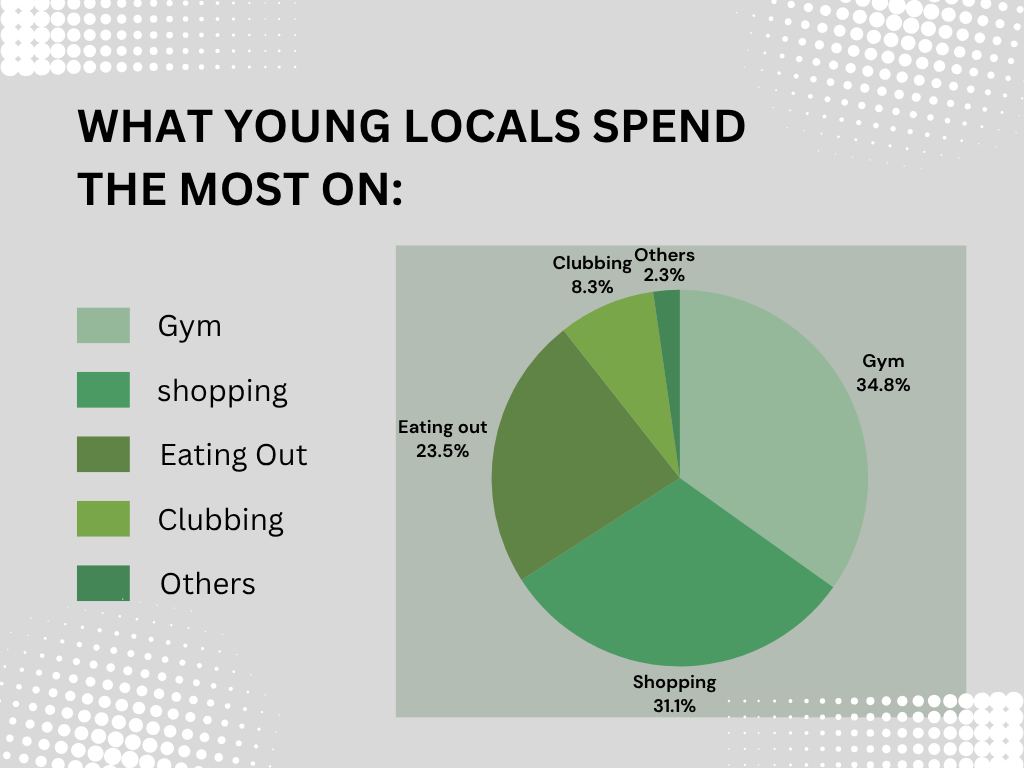 WHAT YOUNG LOCALS SPEND THE MOST ON:

Gym
shopping
Eating Out
Clubbing
Others

Clubbing
8.3%

Others
2.3%

Gym
34.8%

Eating out
23.5%

Shopping
31.1%